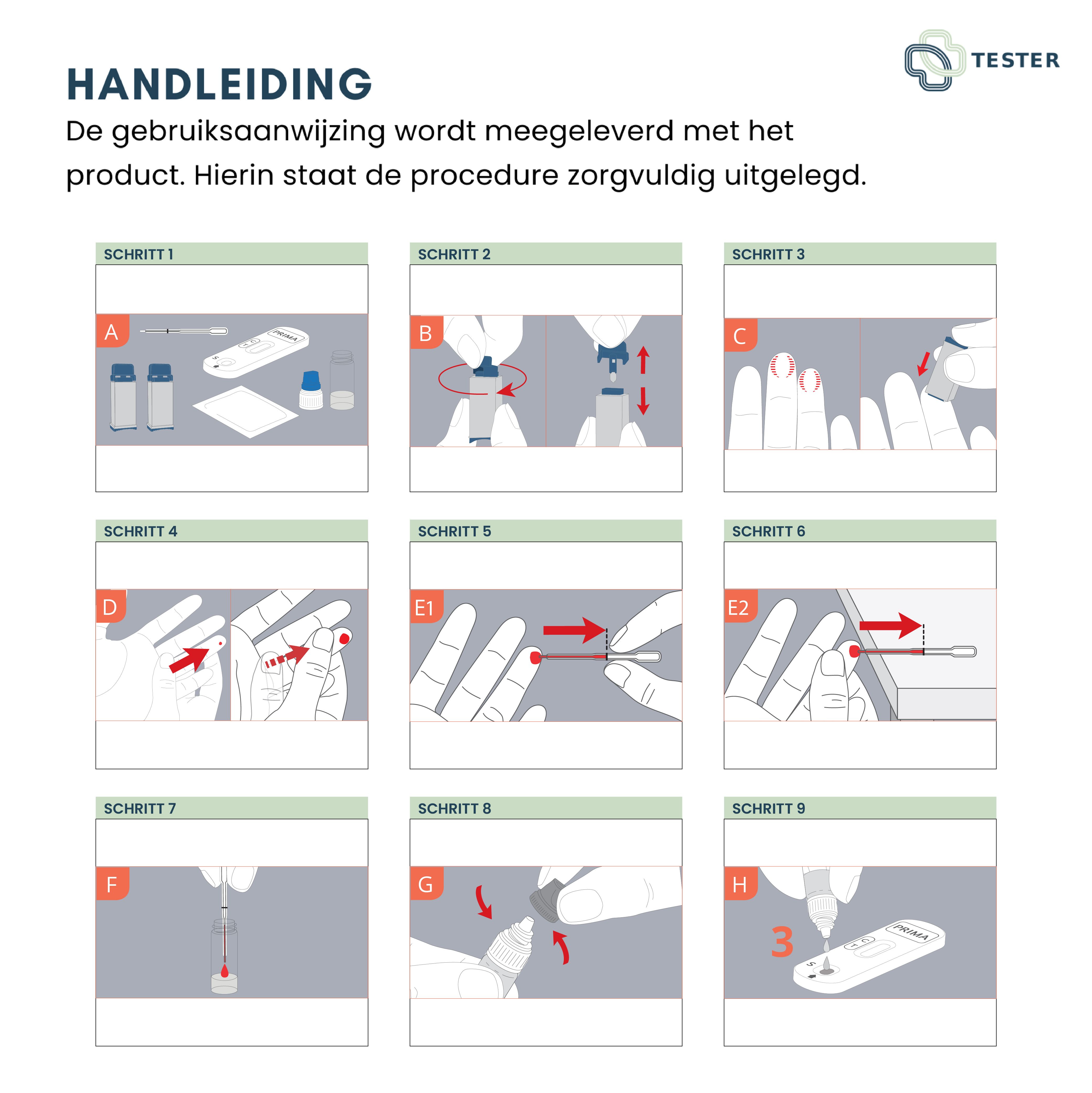 TESTER

HANDLEIDING

De gebruiksaanwijzing wordt meegeleverd met het product. Hierin staat de procedure zorgvuldig uitgelegd.

SCHRITT 1

A

PRIMA

T C

S

SCHRITT 2

B

SCHRITT 3

C

SCHRITT 4

D

SCHRITT 5

E1

SCHRITT 6

E2

SCHRITT 7

F

SCHRITT 8

G

SCHRITT 9

H

3

PRIMA

T C

S